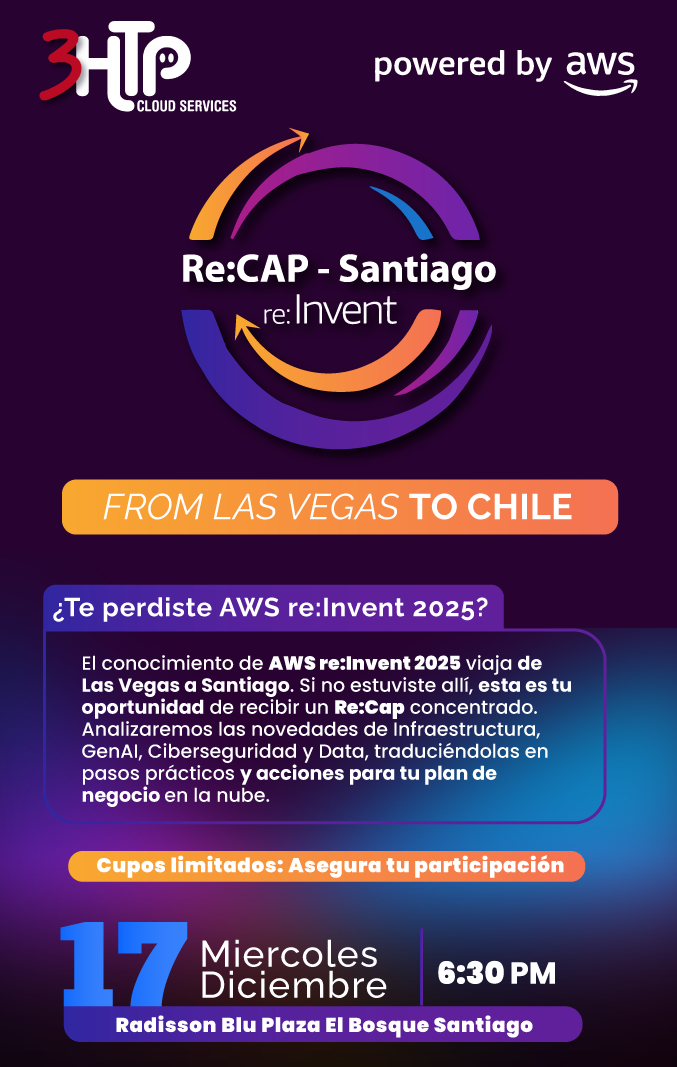 3HTP
CLOUD SERVICES

powered by aws

Re:CAP - Santiago
re:Invent

FROM LAS VEGAS TO CHILE

¿Te perdiste AWS re:Invent 2025?

El conocimiento de AWS re:Invent 2025 viaja de Las Vegas a Santiago. Si no estuviste allí, esta es tu oportunidad de recibir un Re:Cap concentrado. Analizaremos las novedades de Infraestructura, GenAI, Ciberseguridad y Data, traduciéndolas en pasos prácticos y acciones para tu plan de negocio en la nube.

Cupos limitados: Asegura tu participación

17 Miercoles Diciembre

6:30 PM

Radisson Blu Plaza El Bosque Santiago